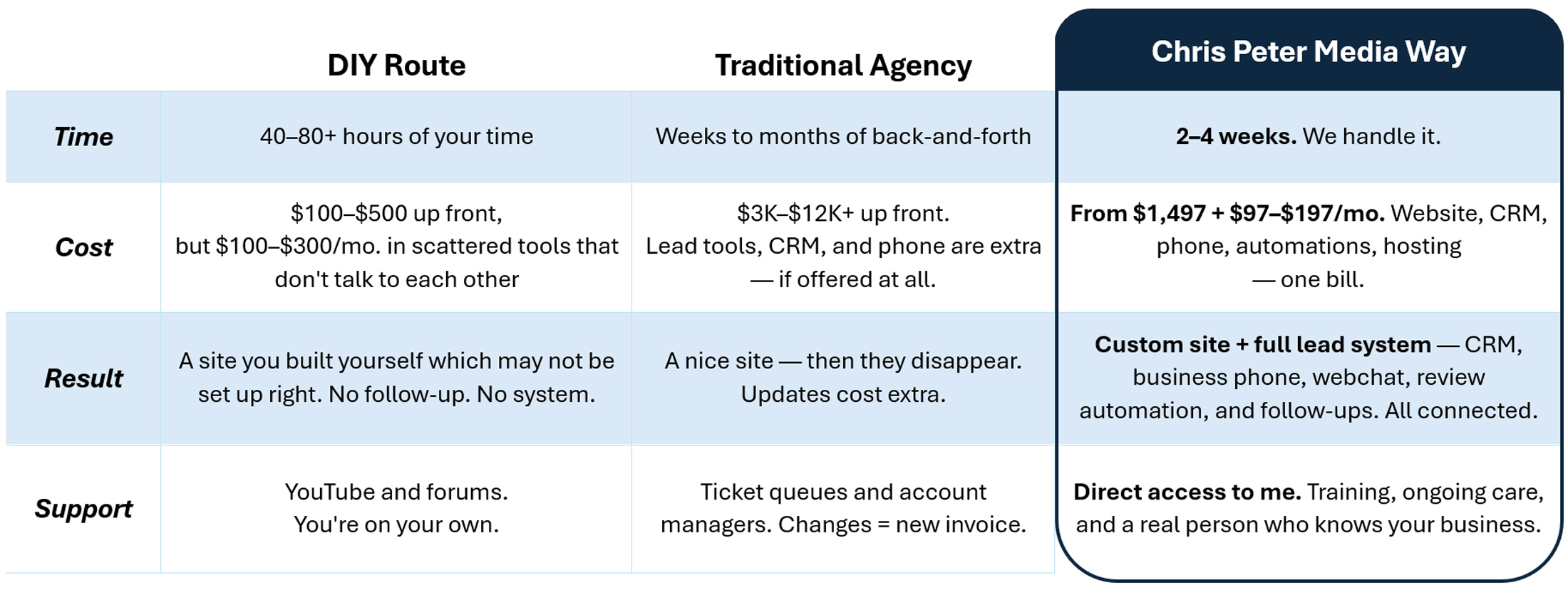 | | DIY Route | Traditional Agency | Chris Peter Media Way |
|---|---|---|---|
| Time | 40–80+ hours of your time | Weeks to months of back-and-forth | 2–4 weeks. We handle it. |
| Cost | \$100–\$500 up front, but \$100–\$300/mo. in scattered tools that don't talk to each other | \$3K–\$12K+ up front. Lead tools, CRM, and phone are extra — if offered at all. | From \$1,497 + \$97–\$197/mo. Website, CRM, phone, automations, hosting — one bill. |
| Result | A site you built yourself which may not be set up right. No follow-up. No system. | A nice site — then they disappear. Updates cost extra. | Custom site + full lead system — CRM, business phone, webchat, review automation, and follow-ups. All connected. |
| Support | YouTube and forums. You're on your own. | Ticket queues and account managers. Changes = new invoice. | Direct access to me. Training, ongoing care, and a real person who knows your business. |